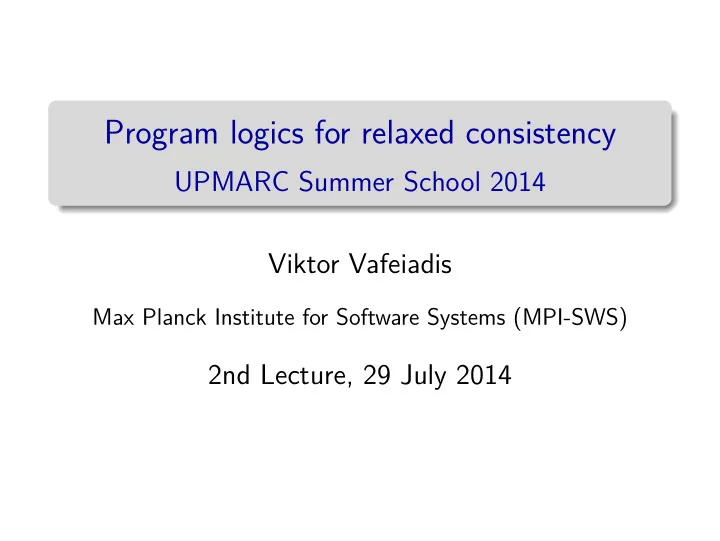 Program logics for relaxed consistency
UPMARC Summer School 2014

Viktor Vafeiadis

Max Planck Institute for Software Systems (MPI-SWS)

2nd Lecture, 29 July 2014